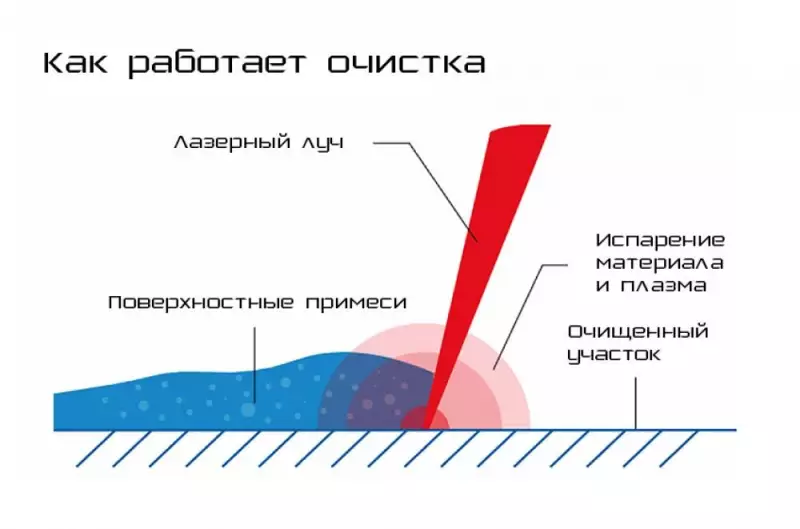 Как работает очистка

Лазерный луч

Испарение материала и плазма

Поверхностные примеси

Очищенный участок